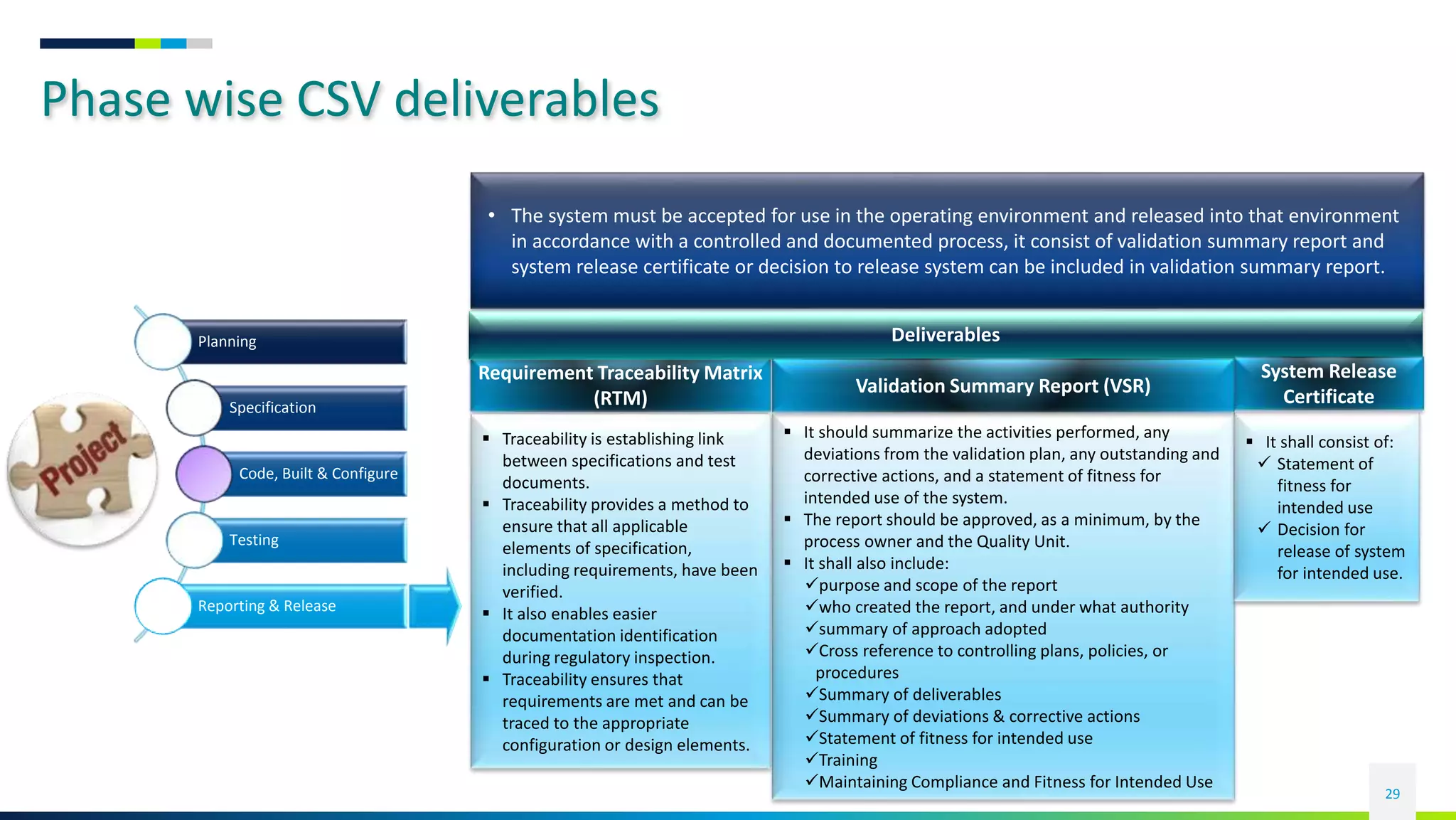 Phase wise CSV deliverables

Project

Planning

Specification

Code, Built & Configure

Testing

Reporting & Release

• The system must be accepted for use in the operating environment and released into that environment in accordance with a controlled and documented process, it consist of validation summary report and system release certificate or decision to release system can be included in validation summary report.

Deliverables

Requirement Traceability Matrix (RTM)

▪ Traceability is establishing link between specifications and test documents.
▪ Traceability provides a method to ensure that all applicable elements of specification, including requirements, have been verified.
▪ It also enables easier documentation identification during regulatory inspection.
▪ Traceability ensures that requirements are met and can be traced to the appropriate configuration or design elements.

Validation Summary Report (VSR)

▪ It should summarize the activities performed, any deviations from the validation plan, any outstanding and corrective actions, and a statement of fitness for intended use of the system.
▪ The report should be approved, as a minimum, by the process owner and the Quality Unit.
▪ It shall also include:
✓purpose and scope of the report
✓who created the report, and under what authority
✓summary of approach adopted
✓Cross reference to controlling plans, policies, or procedures
✓Summary of deliverables
✓Summary of deviations & corrective actions
✓Statement of fitness for intended use
✓Training
✓Maintaining Compliance and Fitness for Intended Use

System Release Certificate

▪ It shall consist of:
✓ Statement of fitness for intended use
✓ Decision for release of system for intended use.

29